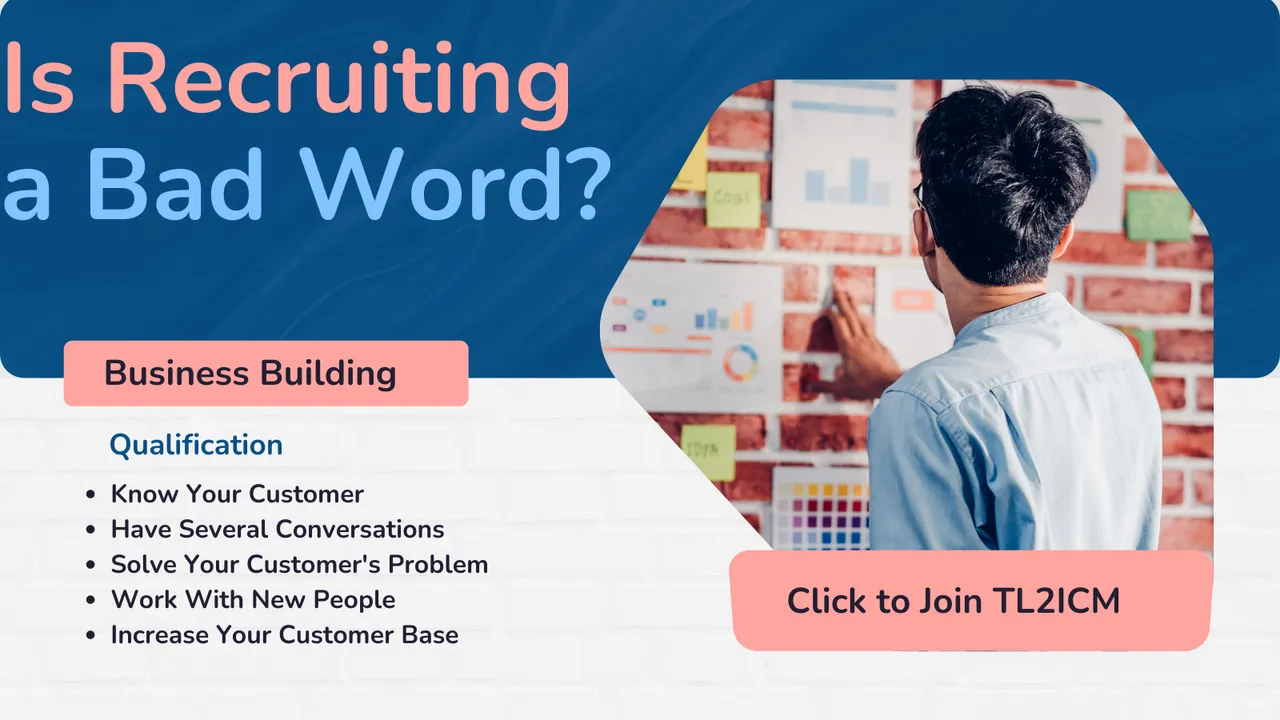 Is Recruiting a Bad Word?

Business Building

Qualification

- Know Your Customer
- Have Several Conversations
- Solve Your Customer's Problem
- Work With New People
- Increase Your Customer Base

Click to Join TL2ICM